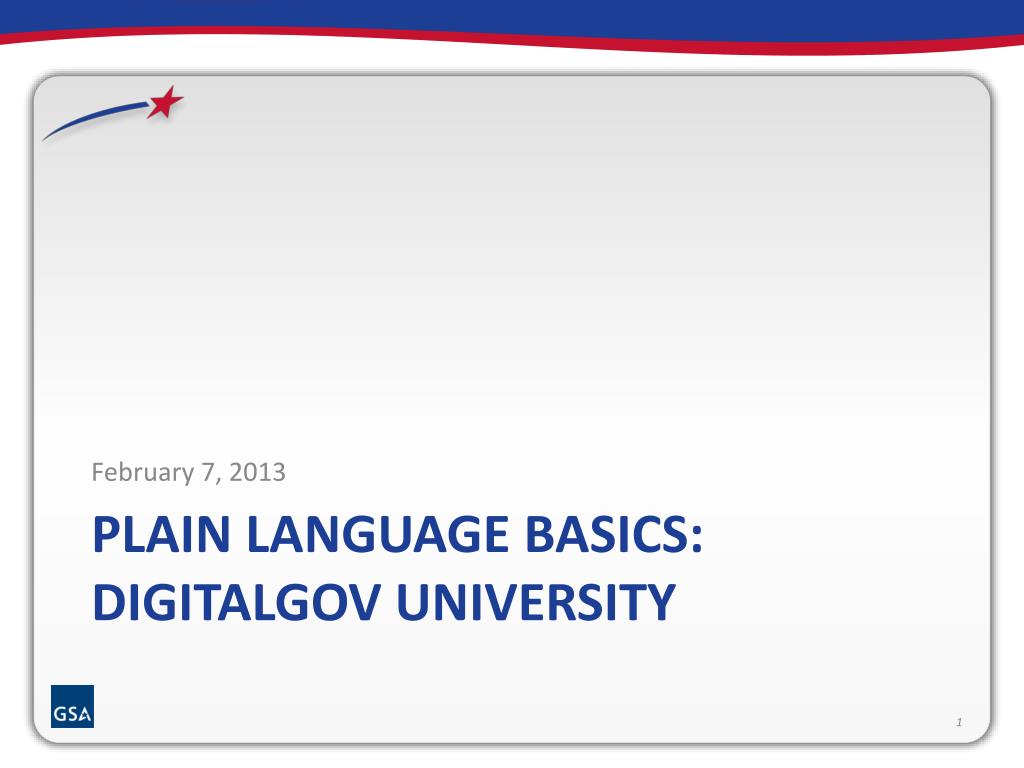 February 7, 2013

PLAIN LANGUAGE BASICS: DIGITALGOV UNIVERSITY

GSA

1